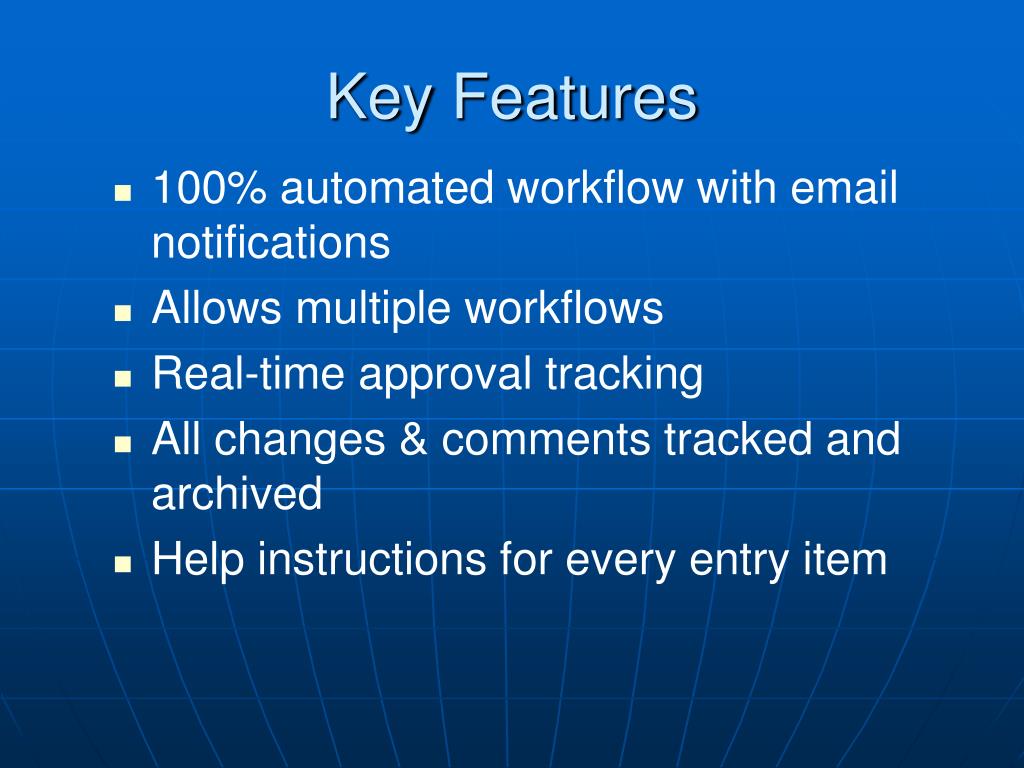 Key Features

- 100% automated workflow with email notifications
- Allows multiple workflows
- Real-time approval tracking
- All changes & comments tracked and archived
- Help instructions for every entry item